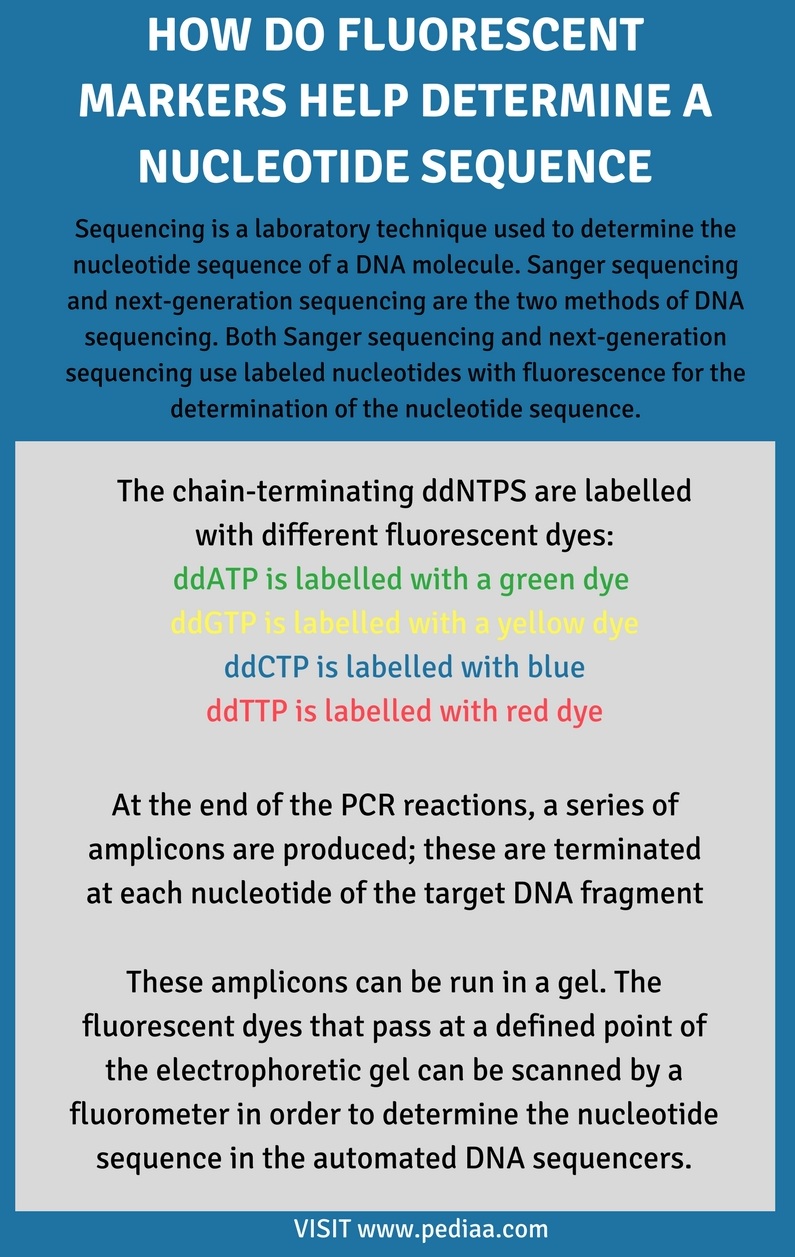 HOW DO FLUORESCENT MARKERS HELP DETERMINE A NUCLEOTIDE SEQUENCE

Sequencing is a laboratory technique used to determine the nucleotide sequence of a DNA molecule. Sanger sequencing and next-generation sequencing are the two methods of DNA sequencing. Both Sanger sequencing and next-generation sequencing use labeled nucleotides with fluorescence for the determination of the nucleotide sequence.

The chain-terminating ddNTPS are labelled with different fluorescent dyes:
ddATP is labelled with a green dye
ddGTP is labelled with a yellow dye
ddCTP is labelled with blue
ddTTP is labelled with red dye

At the end of the PCR reactions, a series of amplicons are produced; these are terminated at each nucleotide of the target DNA fragment

These amplicons can be run in a gel. The fluorescent dyes that pass at a defined point of the electrophoretic gel can be scanned by a fluorometer in order to determine the nucleotide sequence in the automated DNA sequencers.

VISIT www.pediaa.com